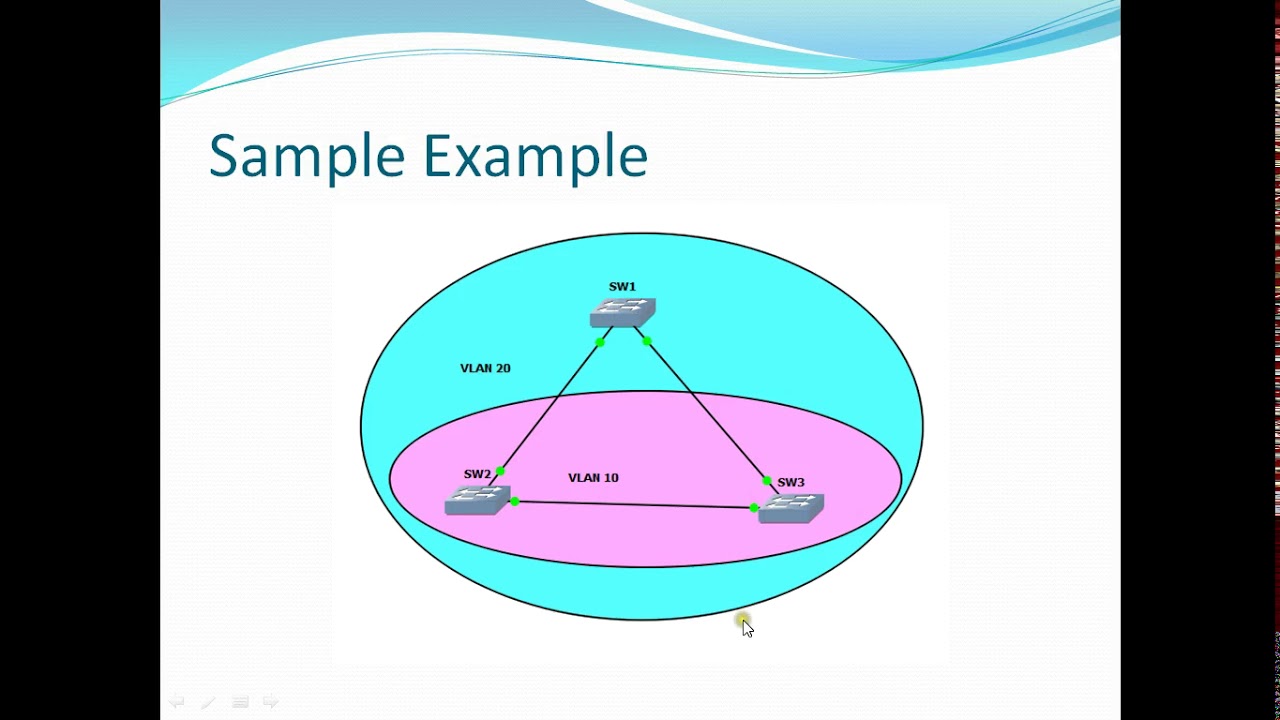 Sample Example

SW1

VLAN 20

SW2

VLAN 10

SW3